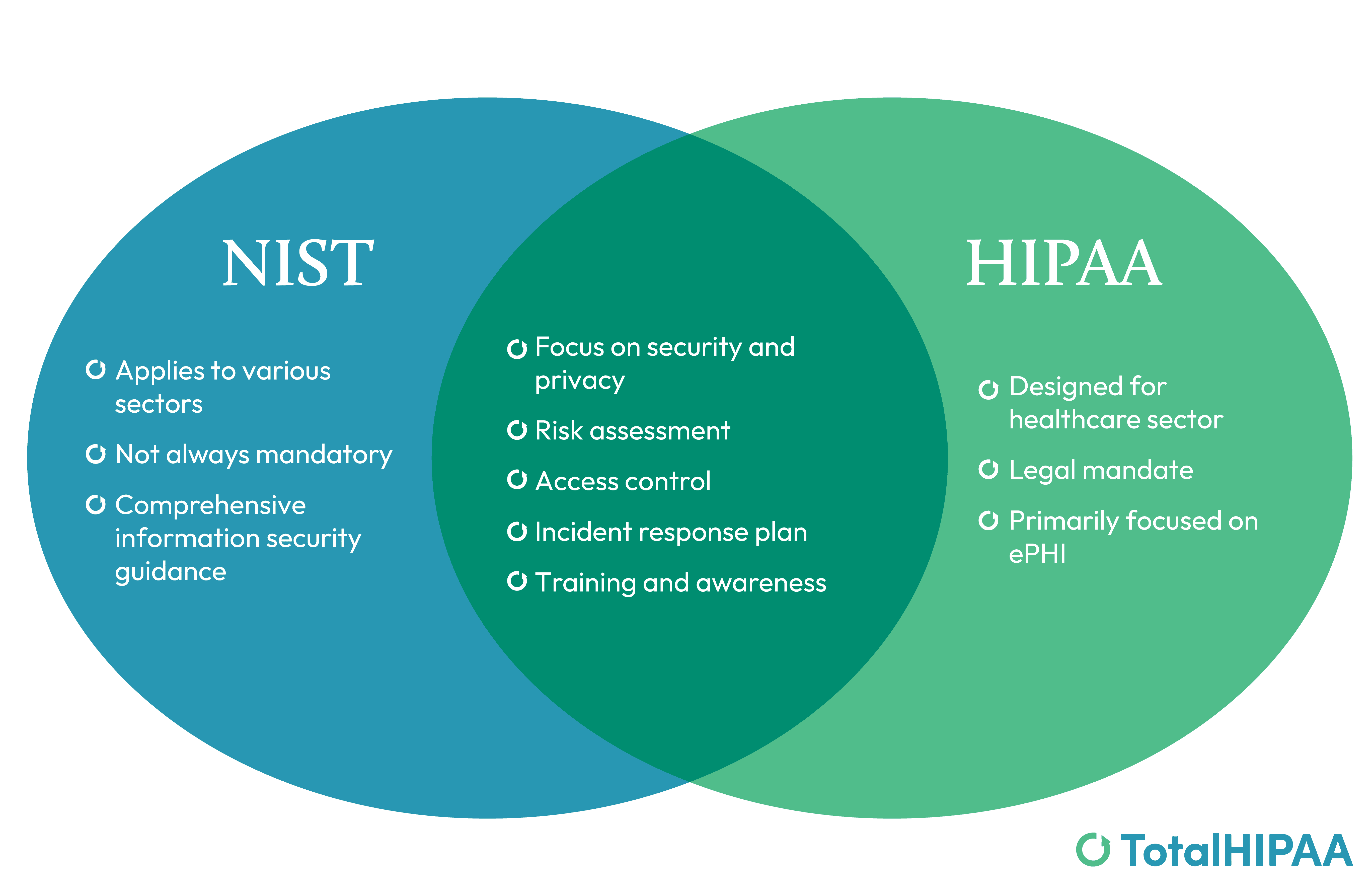 NIST

Applies to various sectors

Not always mandatory

Comprehensive information security guidance

Focus on security and privacy

Risk assessment

Access control

Incident response plan

Training and awareness

HIPAA

Designed for healthcare sector

Legal mandate

Primarily focused on ePHI

TotalHIPAA